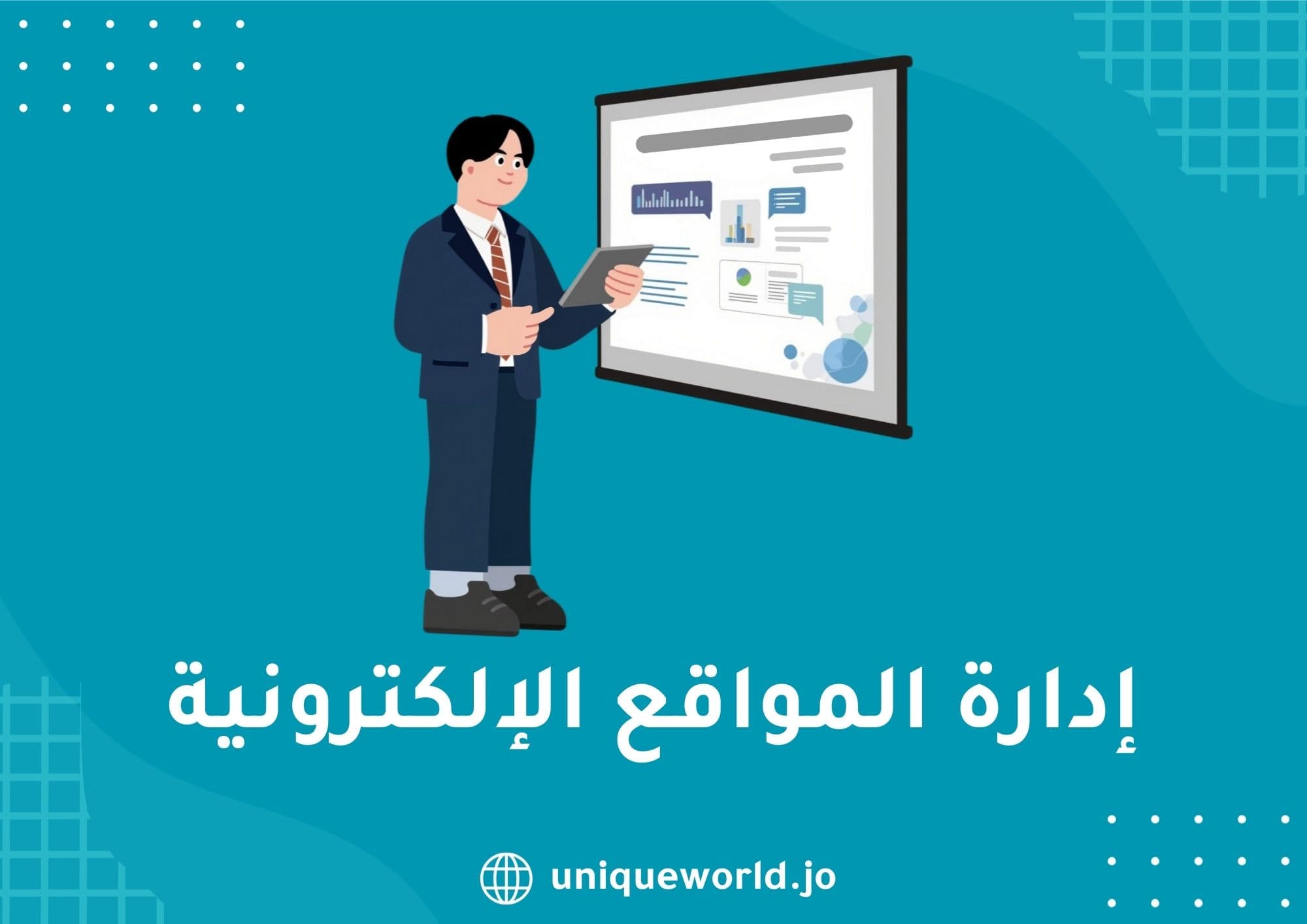 إدارة المواقع الإلكترونية

uniqueworld.jo